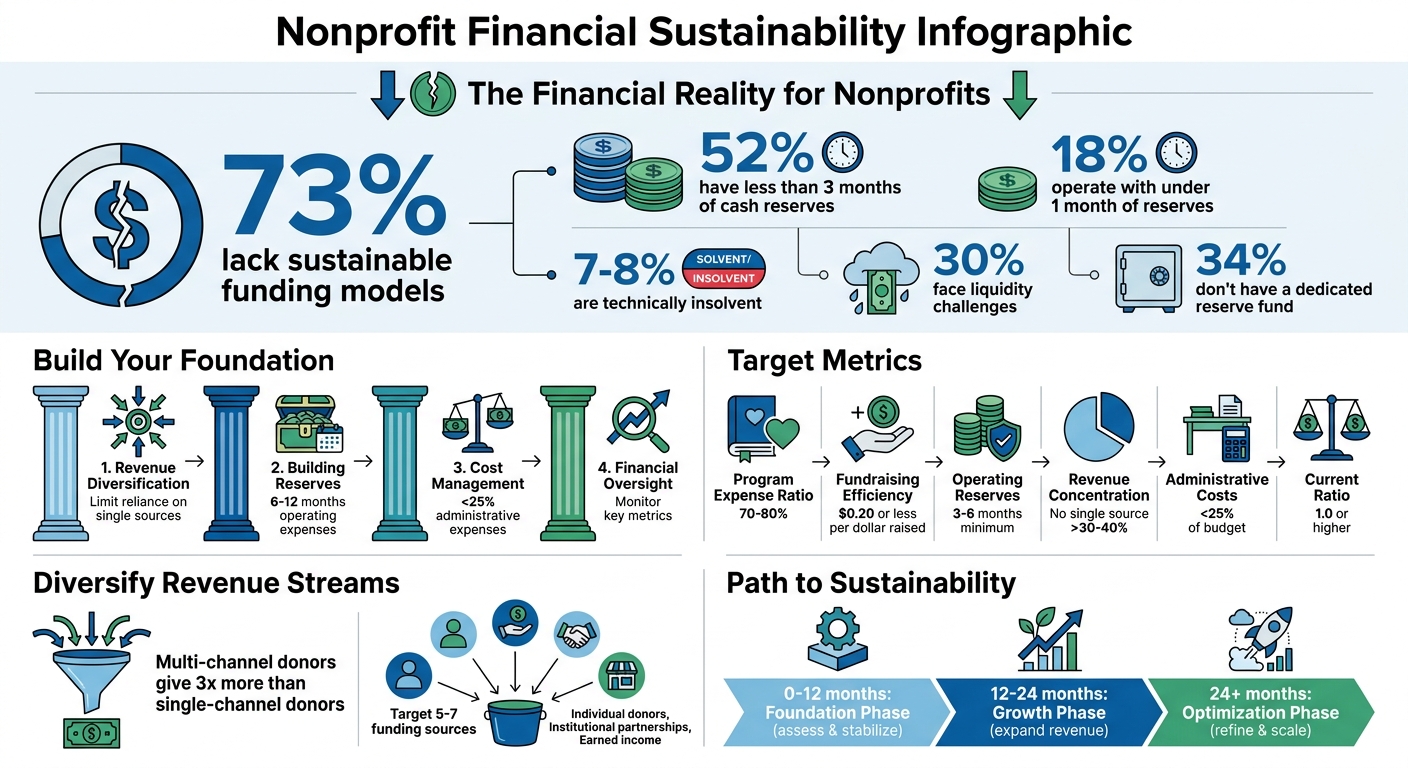 Nonprofit Financial Sustainability Infographic

The Financial Reality for Nonprofits

73%
lack sustainable funding models

52%
have less than 3 months of cash reserves

18%
operate with under 1 month of reserves

7-8%
SOLVENT/ INSOLVENT
are technically insolvent

30%
face liquidity challenges

34%
don't have a dedicated reserve fund

Build Your Foundation

1. Revenue Diversification
Limit reliance on single sources

2. Building Reserves
6-12 months operating expenses

3. Cost Management
<25% administrative expenses

4. Financial Oversight
Monitor key metrics

Target Metrics

Program Expense Ratio
70-80%

Fundraising Efficiency
$0.20 or less per dollar raised

Operating Reserves
3-6 months minimum

Revenue Concentration
No single source >30-40%

Administrative Costs
<25% of budget

Current Ratio
1.0 or higher

Diversify Revenue Streams

Multi-channel donors give 3x more than single-channel donors

Target 5-7 funding sources

Individual donors, Institutional partnerships, Earned income

Path to Sustainability

0-12 months: Foundation Phase
(assess & stabilize)

12-24 months: Growth Phase
(expand revenue)

24+ months: Optimization Phase
(refine & scale)